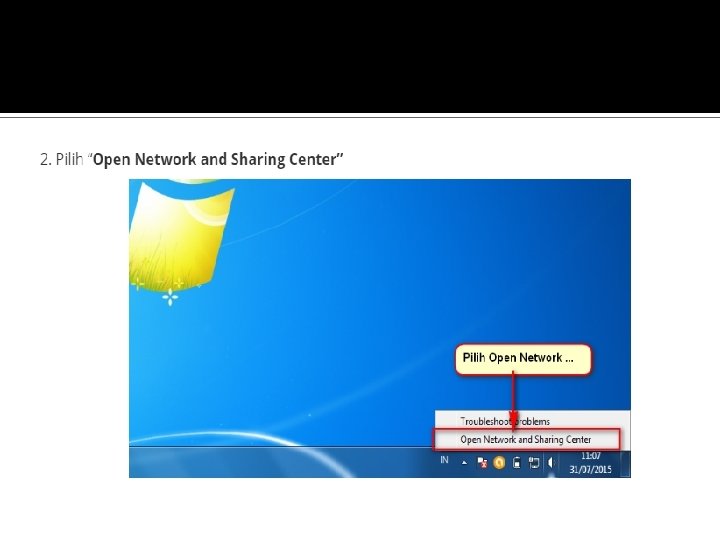 2. Pilih "Open Network and Sharing Center"

Pilih Open Network ...

Troubleshoot problems

Open Network and Sharing Center

IN

11:07
31/07/2015